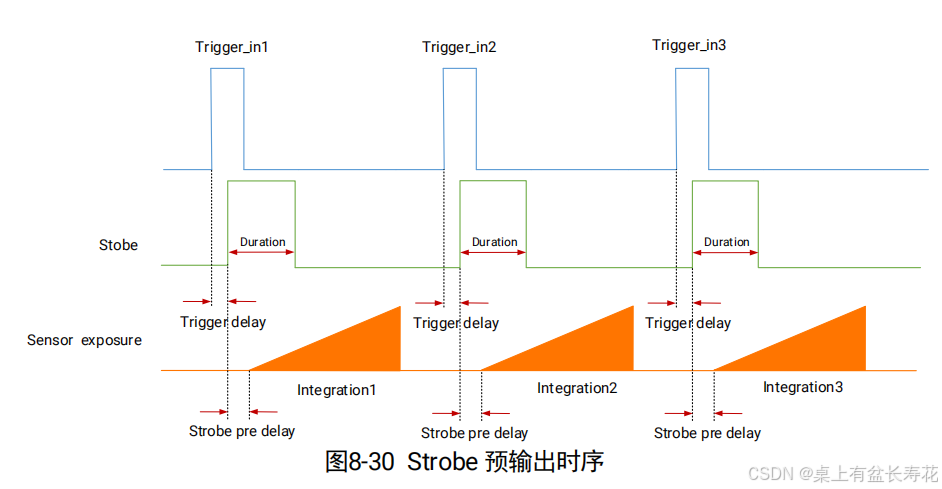 Trigger_in1
Trigger_in2
Trigger_in3

Stobe
Duration
Duration
Duration

Trigger delay
Trigger delay
Trigger delay

Sensor exposure

Integration1
Integration2
Integration3

Strobe pre delay
Strobe pre delay
Strobe pre delay

图8-30 Strobe 预输出时序

CSDN @桌上有盆长寿花